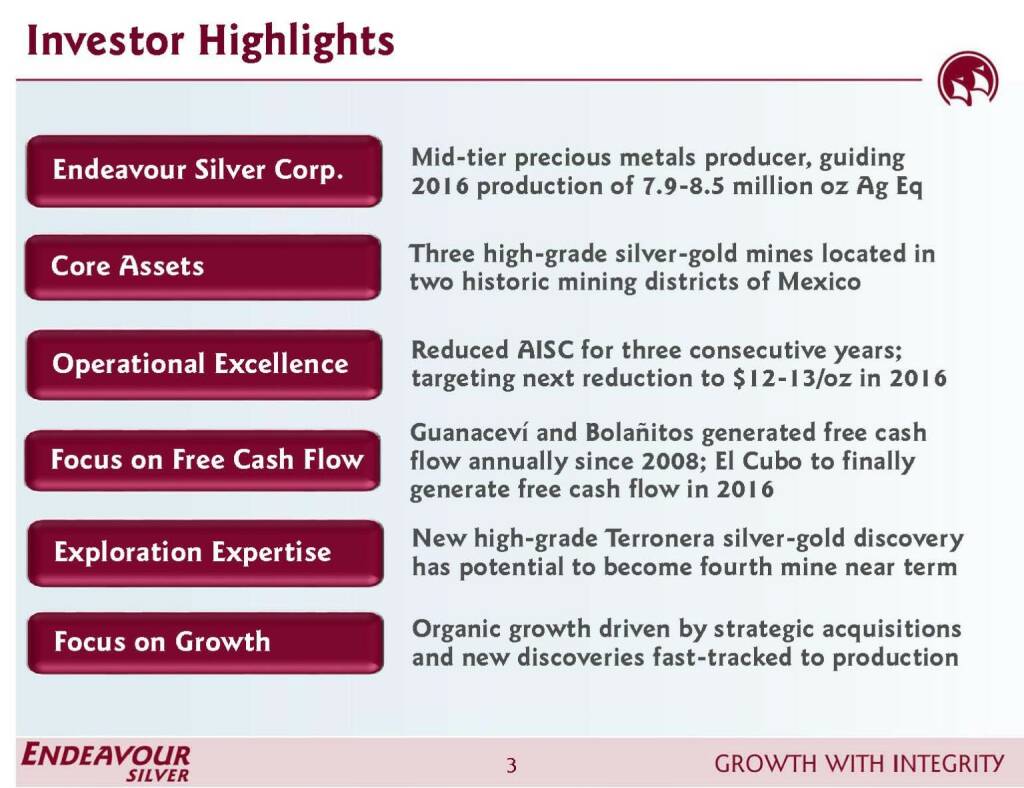 Investor Highlights

Endeavour Silver Corp.

Mid-tier precious metals producer, guiding 2016 production of 7.9-8.5 million oz Ag Eq

Core Assets

Three high-grade silver-gold mines located in two historic mining districts of Mexico

Operational Excellence

Reduced AISC for three consecutive years; targeting next reduction to $12-13/oz in 2016

Focus on Free Cash Flow

Guanaceví and Bolañitos generated free cash flow annually since 2008; El Cubo to finally generate free cash flow in 2016

Exploration Expertise

New high-grade Terronera silver-gold discovery has potential to become fourth mine near term

Focus on Growth

Organic growth driven by strategic acquisitions and new discoveries fast-tracked to production

ENDEAVOUR SILVER

3

GROWTH WITH INTEGRITY